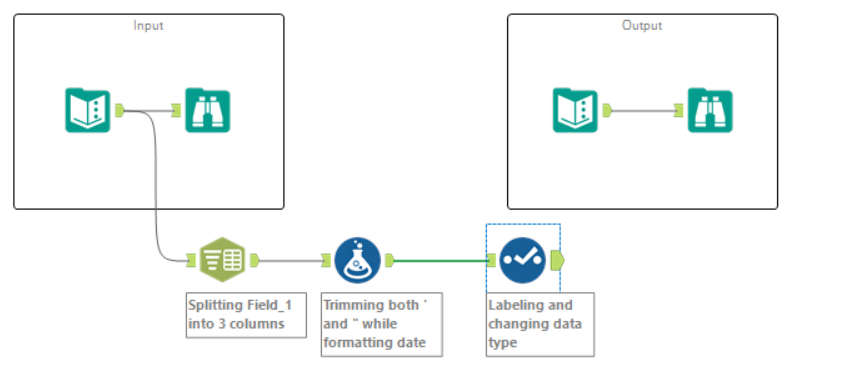 Input

Output

Splitting Field_1 into 3 columns

Trimming both ' and " while formatting date

Labeling and changing data type